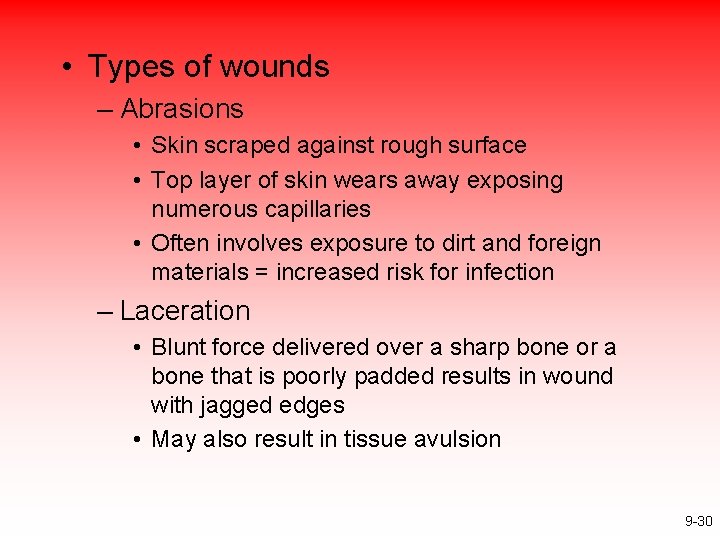 • Types of wounds

– Abrasions

• Skin scraped against rough surface

• Top layer of skin wears away exposing numerous capillaries

• Often involves exposure to dirt and foreign materials = increased risk for infection

– Laceration

• Blunt force delivered over a sharp bone or a bone that is poorly padded results in wound with jagged edges

• May also result in tissue avulsion

9-30